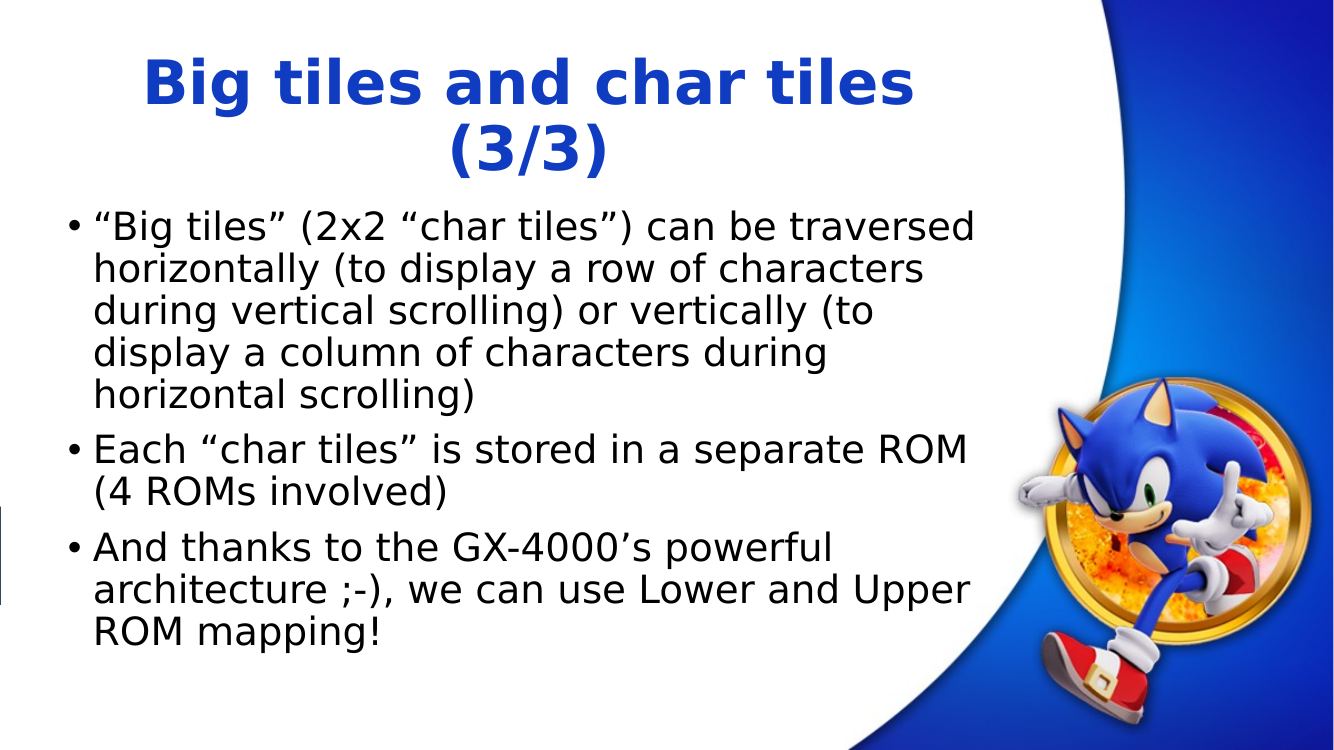 Big tiles and char tiles (3/3)

• “Big tiles” (2x2 “char tiles”) can be traversed horizontally (to display a row of characters during vertical scrolling) or vertically (to display a column of characters during horizontal scrolling)

• Each “char tiles” is stored in a separate ROM (4 ROMs involved)

• And thanks to the GX-4000’s powerful architecture ;-), we can use Lower and Upper ROM mapping!